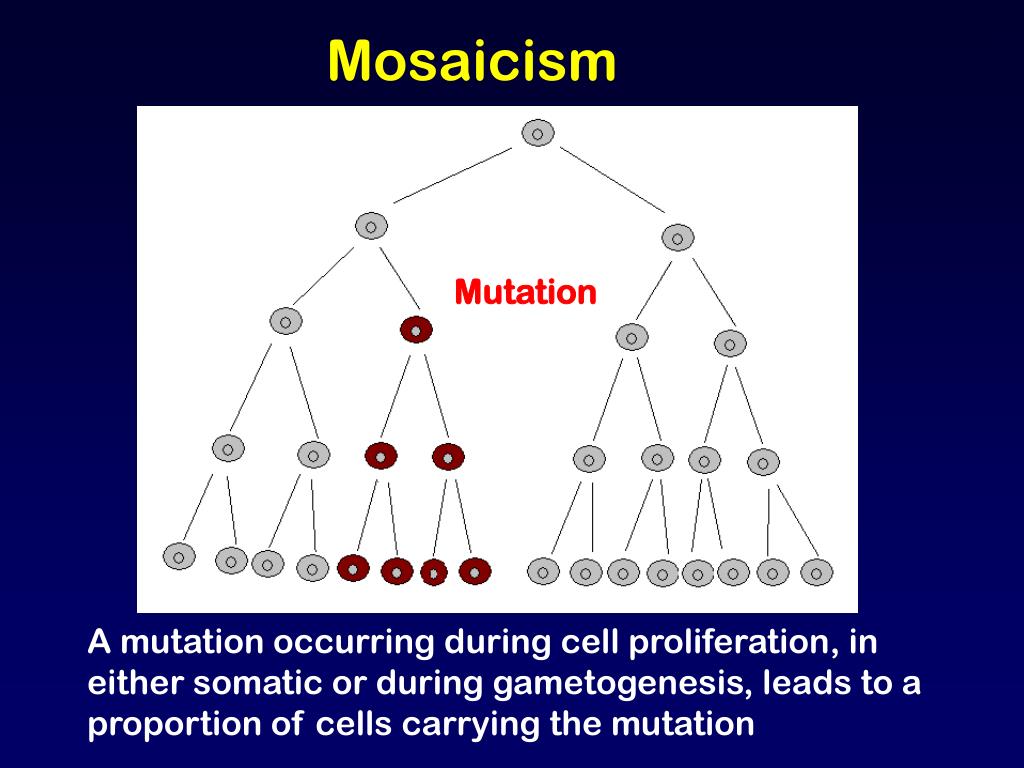 Mosaicism

Mutation

A mutation occurring during cell proliferation, in either somatic or during gametogenesis, leads to a proportion of cells carrying the mutation